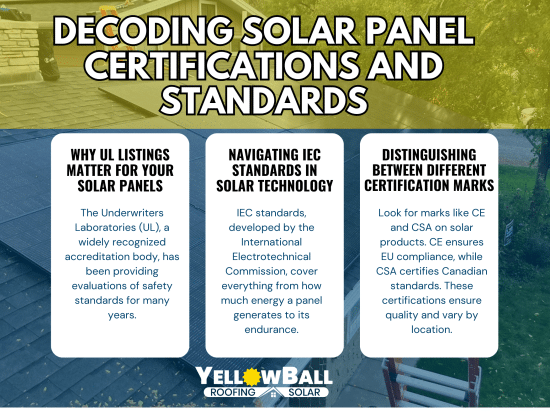 DECODING SOLAR PANEL CERTIFICATIONS AND STANDARDS

WHY UL LISTINGS MATTER FOR YOUR SOLAR PANELS

The Underwriters Laboratories (UL), a widely recognized accreditation body, has been providing evaluations of safety standards for many years.

NAVIGATING IEC STANDARDS IN SOLAR TECHNOLOGY

IEC standards, developed by the International Electrotechnical Commission, cover everything from how much energy a panel generates to its endurance.

DISTINGUISHING BETWEEN DIFFERENT CERTIFICATION MARKS

Look for marks like CE and CSA on solar products. CE ensures EU compliance, while CSA certifies Canadian standards. These certifications ensure quality and vary by location.

YELLOWBALL
ROOFING SOLAR